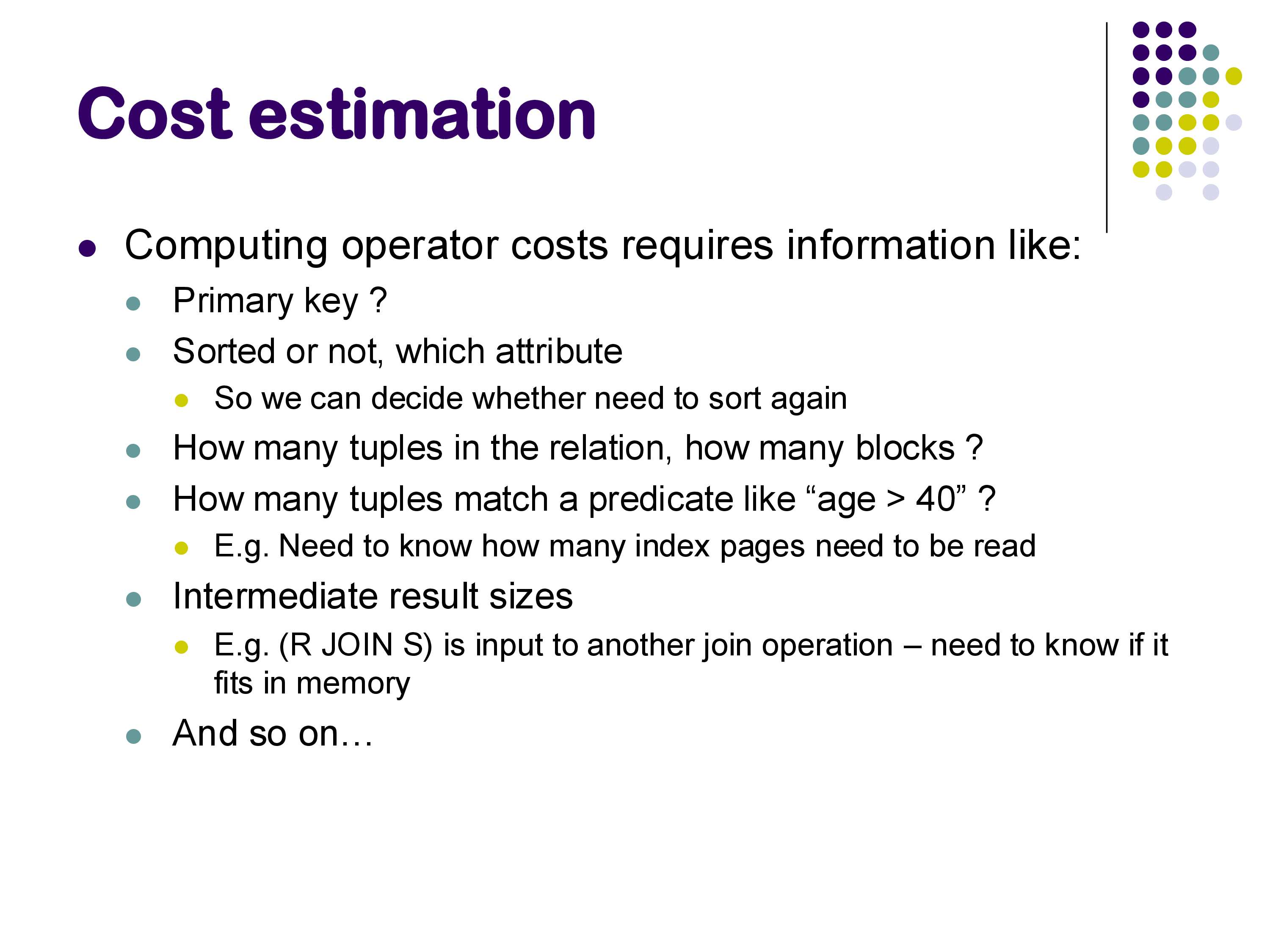 Cost estimation

- Computing operator costs requires information like:
  - Primary key ?
  - Sorted or not, which attribute
    - So we can decide whether need to sort again
  - How many tuples in the relation, how many blocks ?
  - How many tuples match a predicate like “age > 40” ?
    - E.g. Need to know how many index pages need to be read
  - Intermediate result sizes
    - E.g. (R JOIN S) is input to another join operation – need to know if it fits in memory
  - And so on…